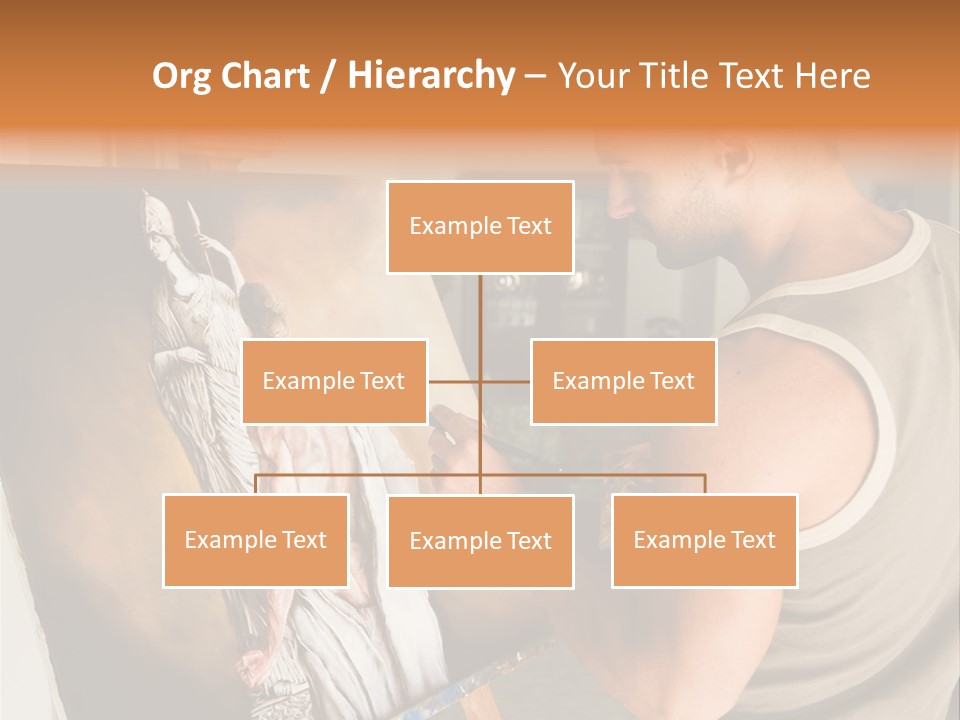 Org Chart / Hierarchy – Your Title Text Here

Example Text

Example Text

Example Text

Example Text

Example Text

Example Text